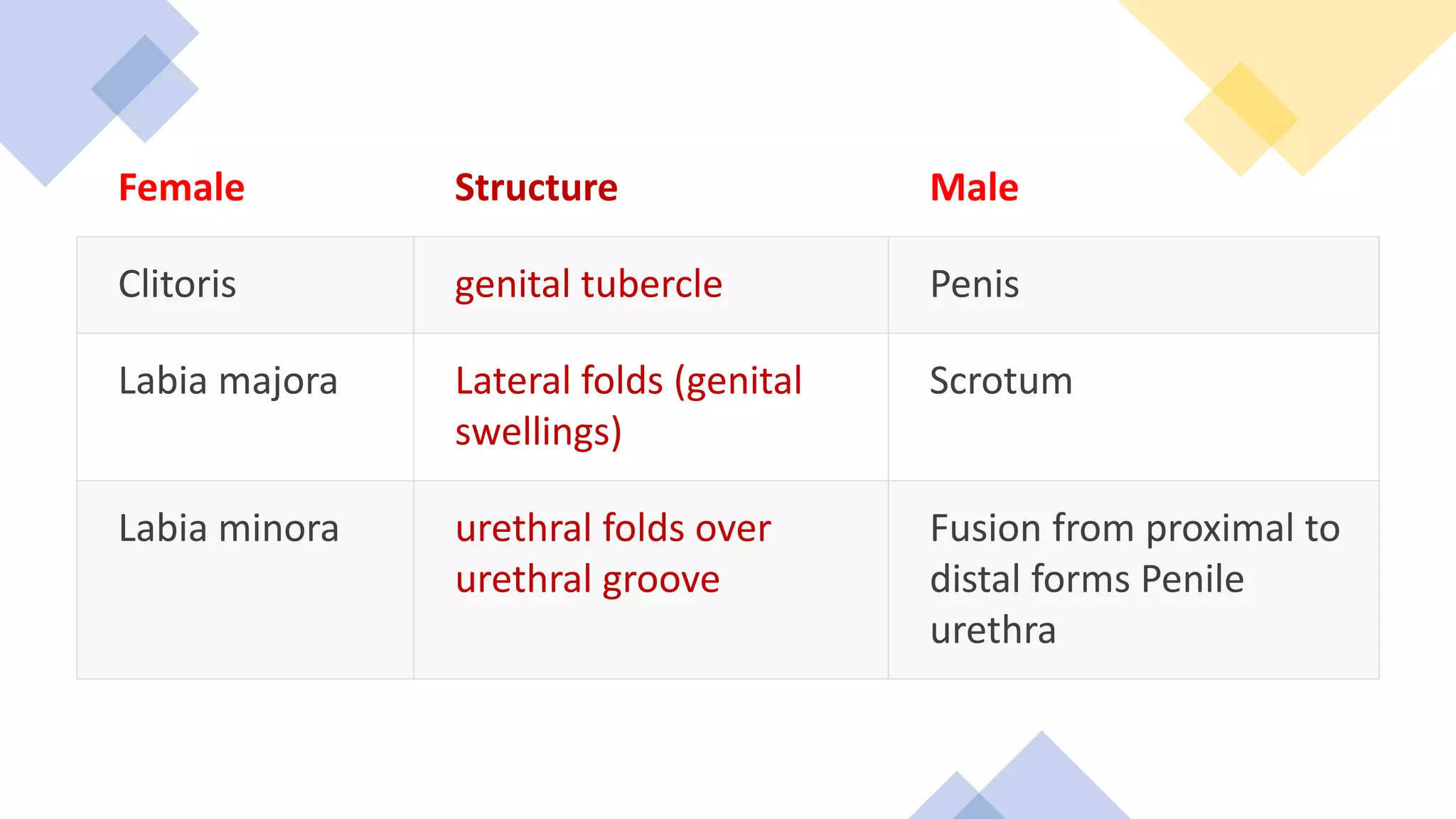 | Female | Structure | Male |
|---|---|---|
| Clitoris | genital tubercle | Penis |
| Labia majora | Lateral folds (genital swellings) | Scrotum |
| Labia minora | urethral folds over urethral groove | Fusion from proximal to distal forms Penile urethra |